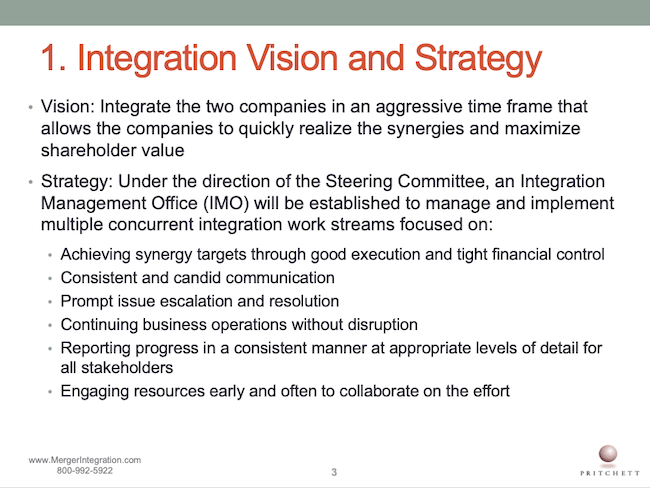 1. Integration Vision and Strategy

• Vision: Integrate the two companies in an aggressive time frame that allows the companies to quickly realize the synergies and maximize shareholder value

• Strategy: Under the direction of the Steering Committee, an Integration Management Office (IMO) will be established to manage and implement multiple concurrent integration work streams focused on:

• Achieving synergy targets through good execution and tight financial control
• Consistent and candid communication
• Prompt issue escalation and resolution
• Continuing business operations without disruption
• Reporting progress in a consistent manner at appropriate levels of detail for all stakeholders
• Engaging resources early and often to collaborate on the effort

www.MergerIntegration.com
800-992-5922

3

PRITCHETT